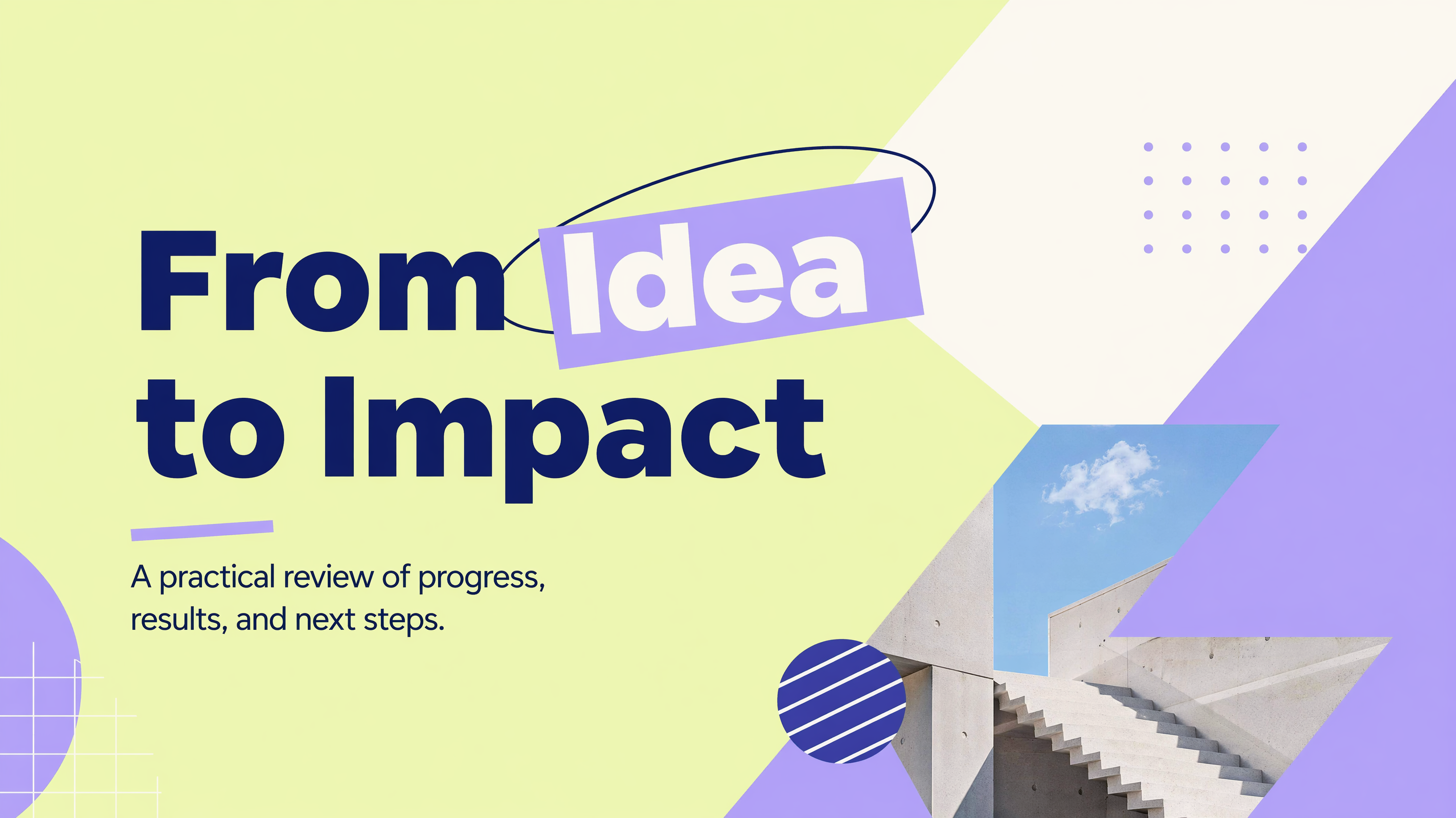 From Idea to Impact

A practical review of progress, results, and next steps.